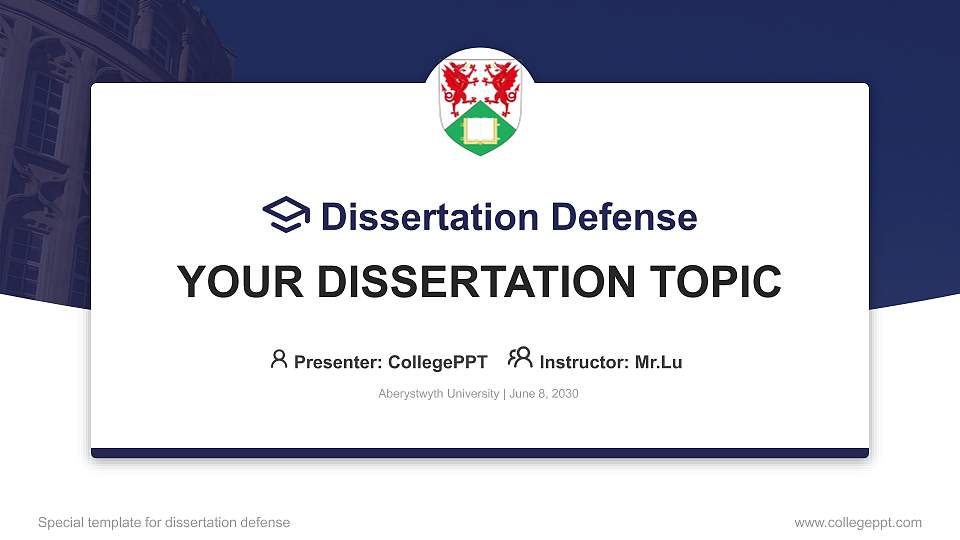 Dissertation Defense

YOUR DISSERTATION TOPIC

Presenter: CollegePPT Instructor: Mr.Lu

Aberystwyth University | June 8, 2030

Special template for dissertation defense

www.collegeppt.com